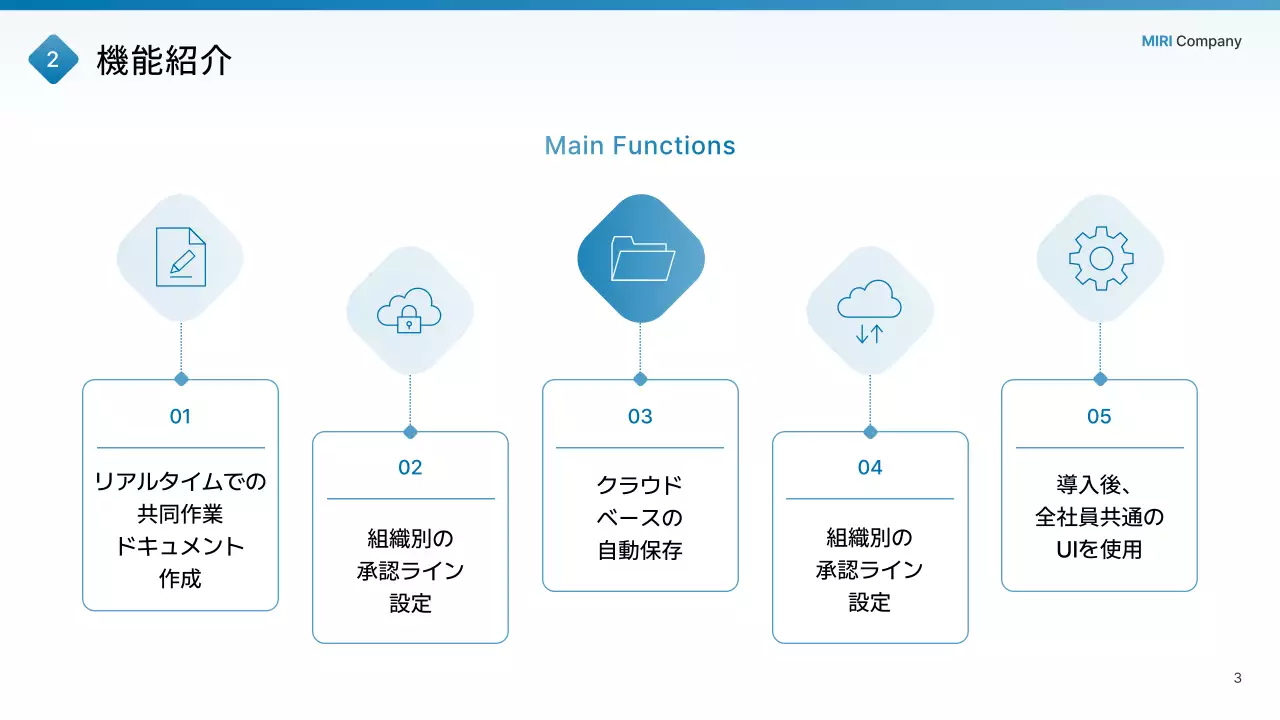 2 機能紹介

MIRI Company

Main Functions

01

リアルタイムでの共同作業ドキュメント作成

02

組織別の承認ライン設定

03

クラウドベースの自動保存

04

組織別の承認ライン設定

05

導入後、全社員共通のUIを使用

3